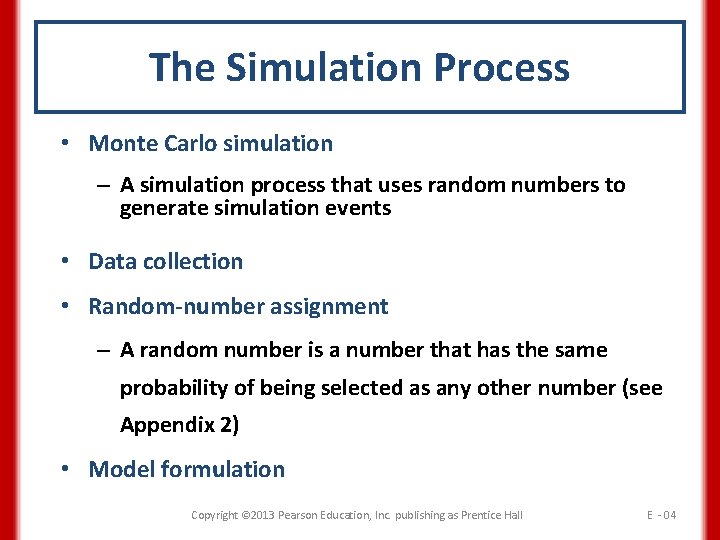 The Simulation Process

• Monte Carlo simulation

– A simulation process that uses random numbers to generate simulation events

• Data collection

• Random-number assignment

– A random number is a number that has the same probability of being selected as any other number (see Appendix 2)

• Model formulation

Copyright ©2013 Pearson Education, Inc. publishing as Prentice Hall

E - 04